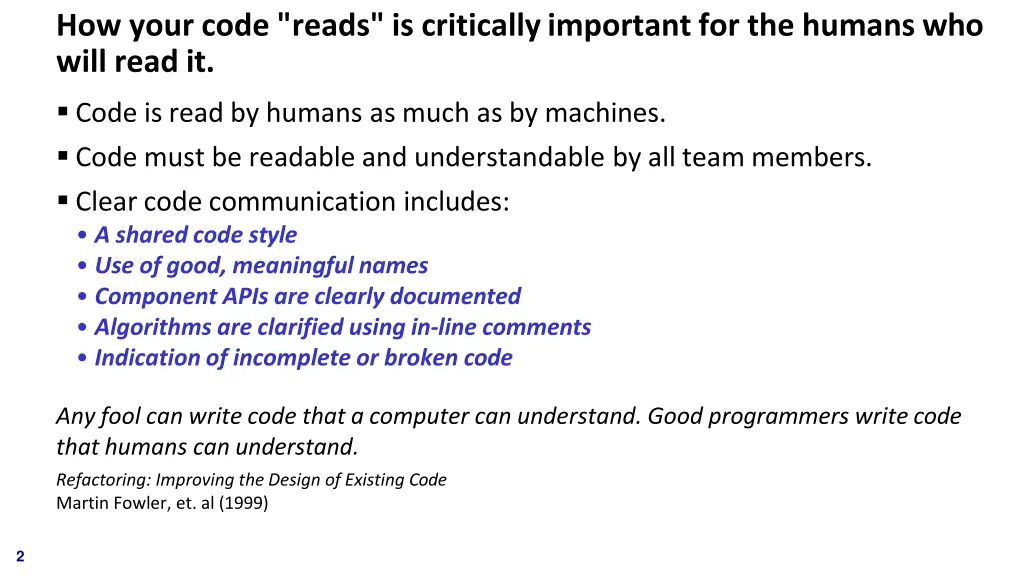 How your code "reads" is critically important for the humans who will read it.

▪ Code is read by humans as much as by machines.

▪ Code must be readable and understandable by all team members.

▪ Clear code communication includes:
• A shared code style
• Use of good, meaningful names
• Component APIs are clearly documented
• Algorithms are clarified using in-line comments
• Indication of incomplete or broken code

Any fool can write code that a computer can understand. Good programmers write code that humans can understand.

Refactoring: Improving the Design of Existing Code
Martin Fowler, et. al (1999)

2